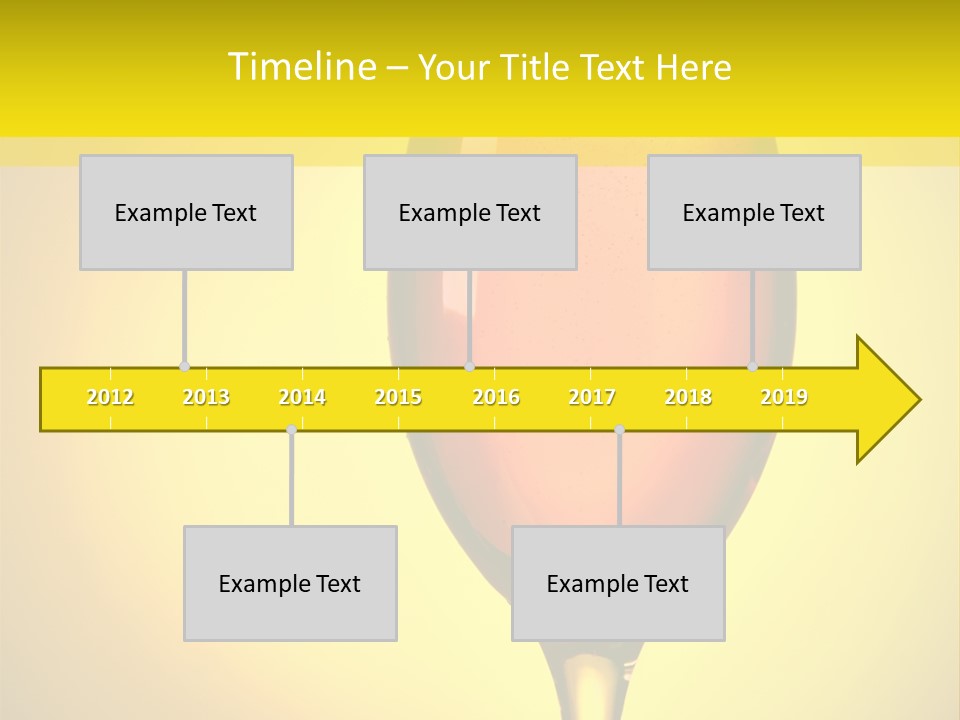 Timeline – Your Title Text Here

Example Text

Example Text

Example Text

2012 2013 2014 2015 2016 2017 2018 2019

Example Text

Example Text